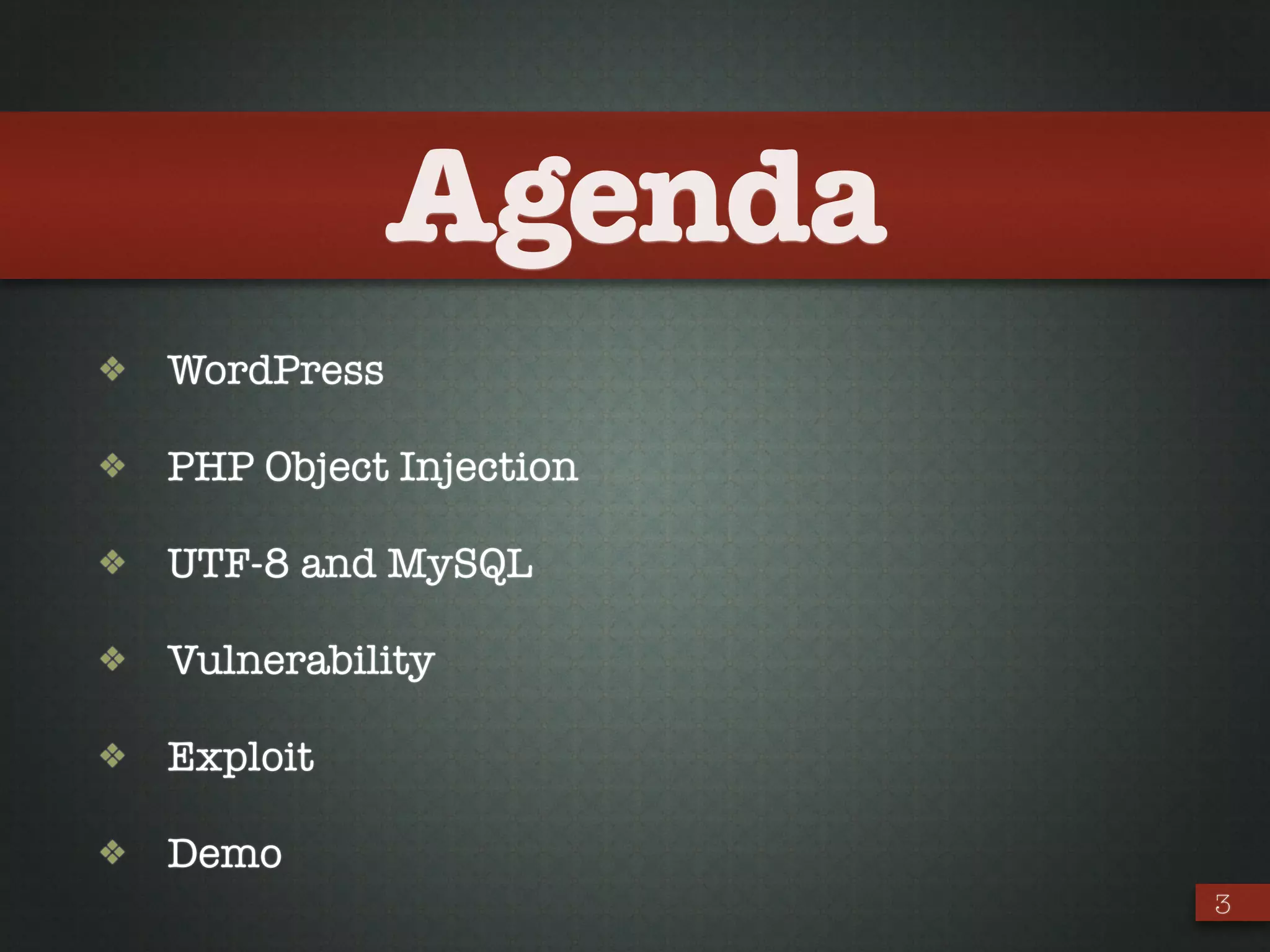 Agenda

❖ WordPress

❖ PHP Object Injection

❖ UTF-8 and MySQL

❖ Vulnerability

❖ Exploit

❖ Demo

3